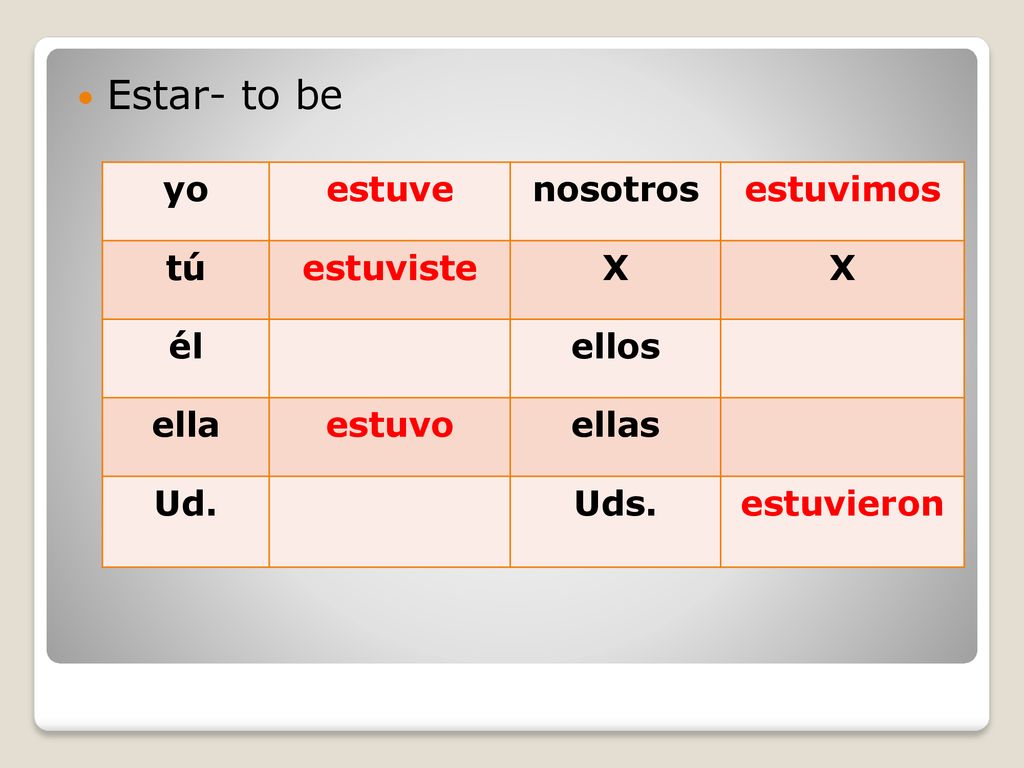 Estar- to be

| yo | estuve | nosotros | estuvimos |
|---|---|---|---|
| tú | estuviste | X | X |
| él | | ellos | |
| ella | estuvo | ellas | |
| Ud. | | Uds. | estuvieron |